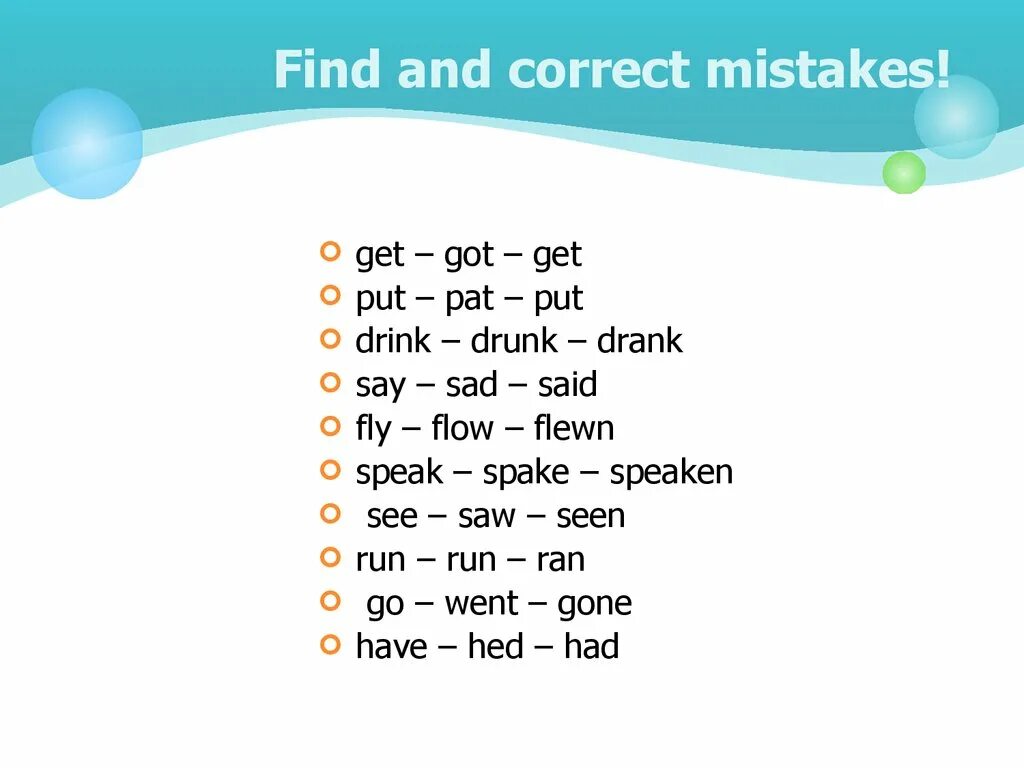 Find and correct mistakes!

get – got – get
put – pat – put
drink – drunk – drank
say – sad – said
fly – flow – flewn
speak – spake – speaken
see – saw – seen
run – run – ran
go – went – gone
have – hed – had